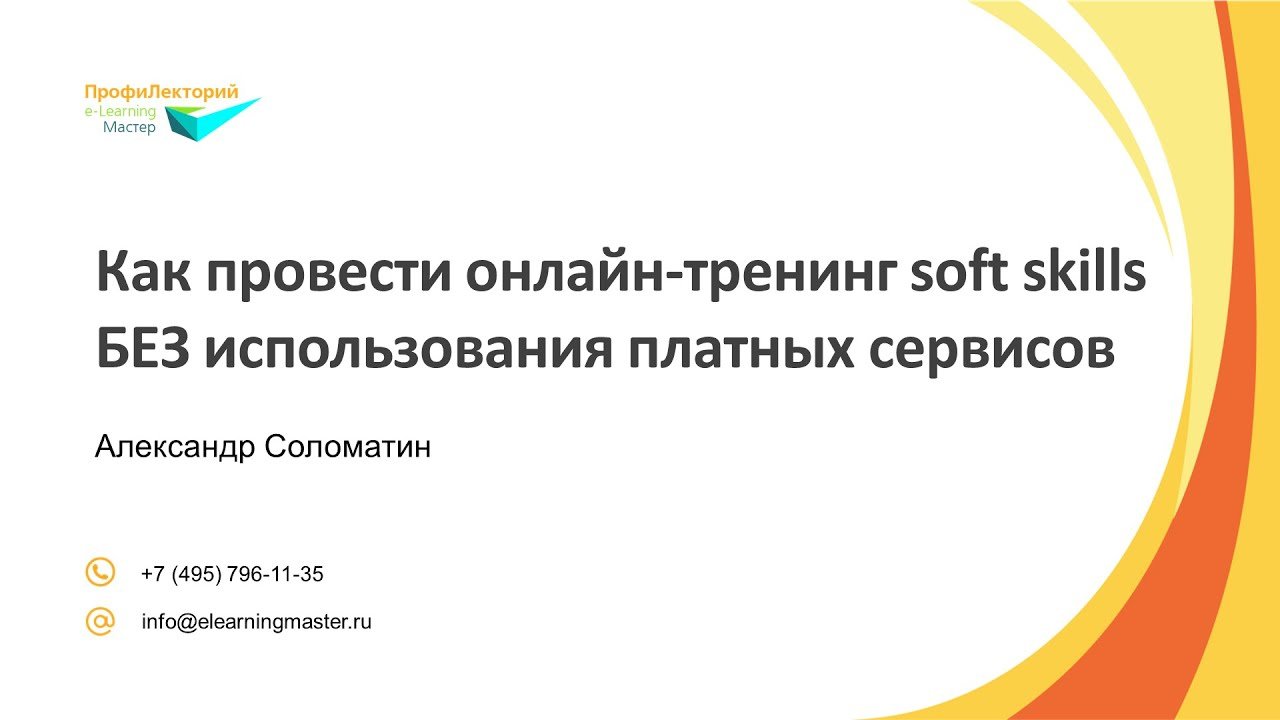 ПрофиЛекторий
e-Learning
Мастер

Как провести онлайн-тренинг soft skills БЕЗ использования платных сервисов

Александр Соломатин

+7 (495) 796-11-35

info@elearningmaster.ru